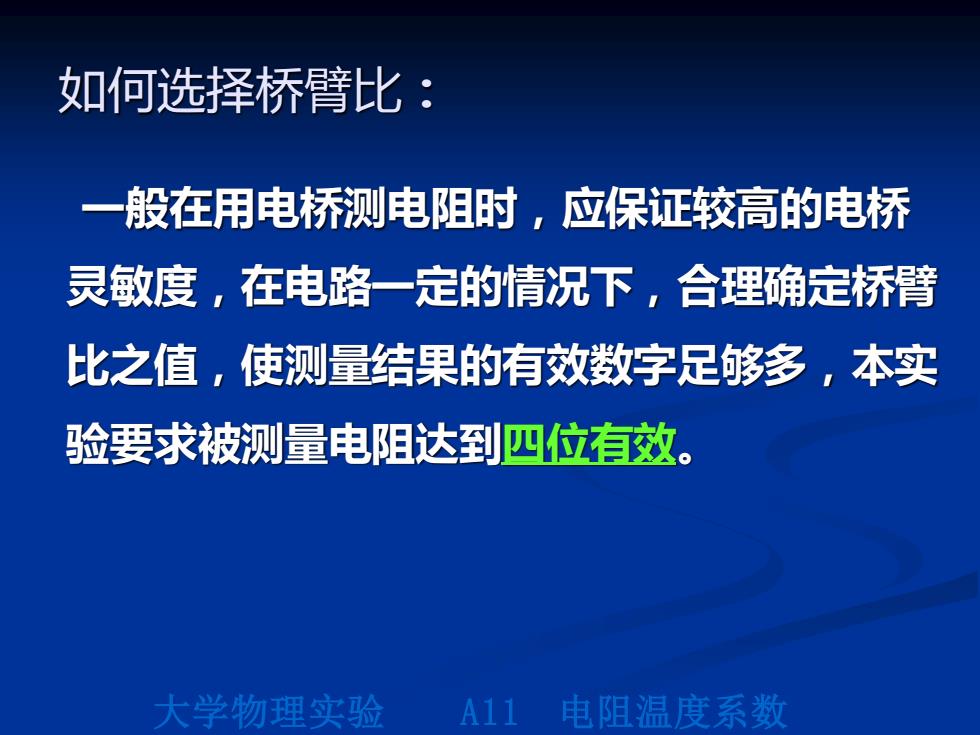 如何选择桥臂比：

一般在用电桥测电阻时，应保证较高的电桥灵敏度，在电路一定的情况下，合理确定桥臂比之值，使测量结果的有效数字足够多，本实验要求被测量电阻达到四位有效。

大学物理实验　A11　电阻温度系数